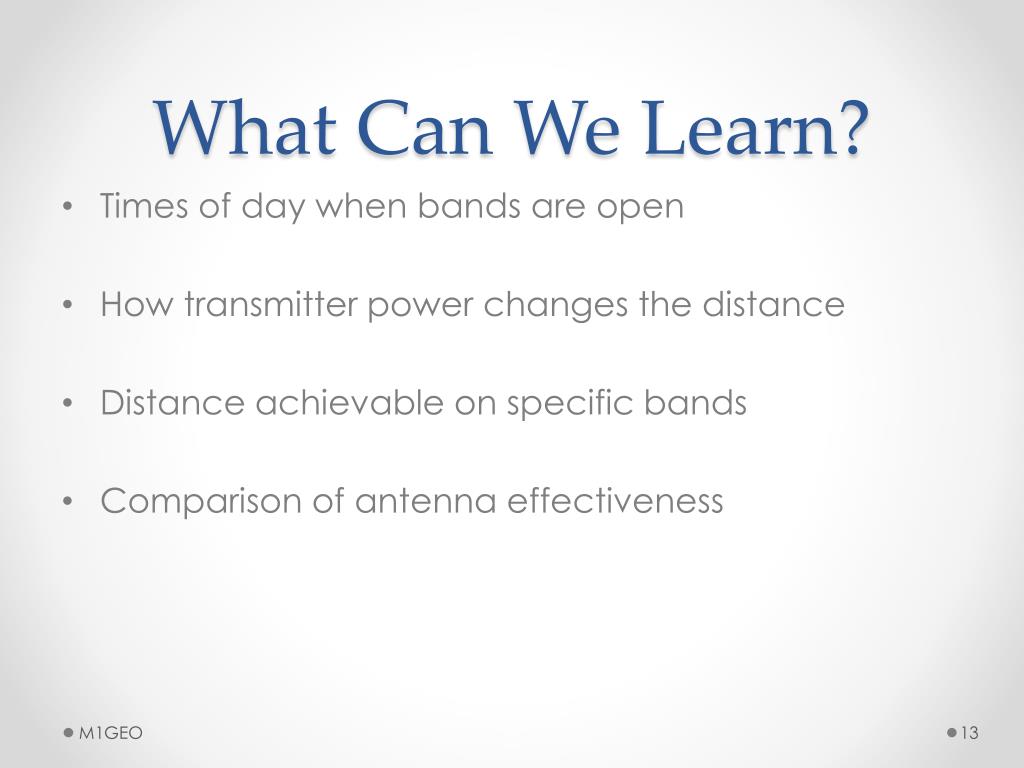 What Can We Learn?

• Times of day when bands are open

• How transmitter power changes the distance

• Distance achievable on specific bands

• Comparison of antenna effectiveness

M1GEO

13